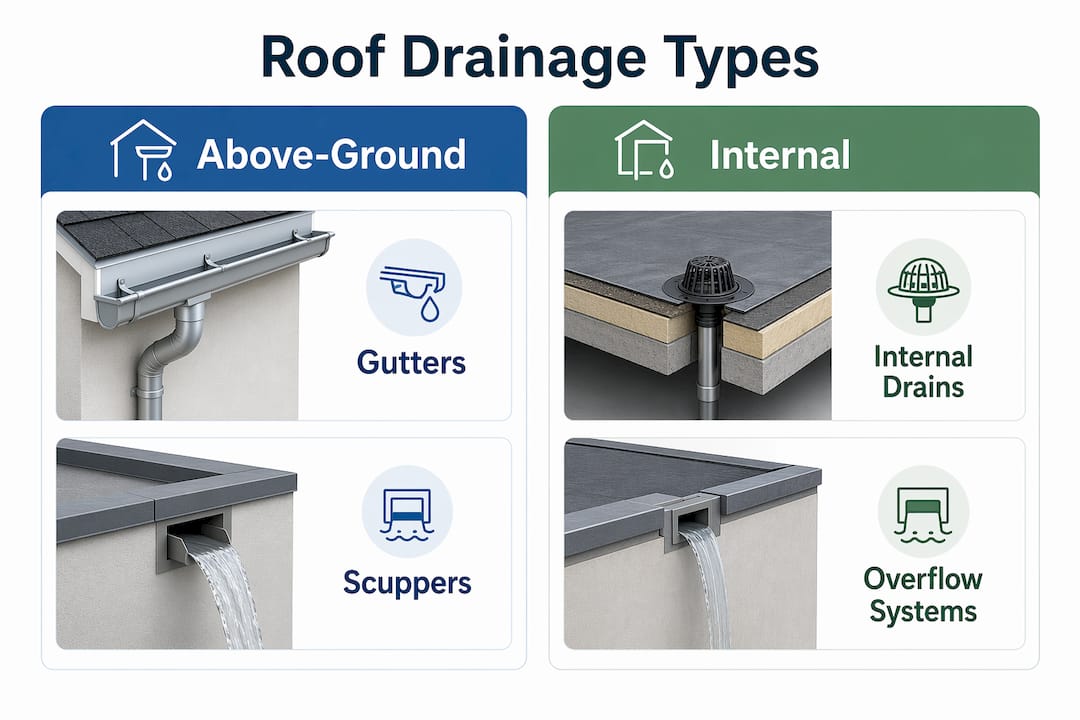 Roof Drainage Types

Above-Ground

Gutters

Scuppers

Internal

Internal Drains

Overflow Systems